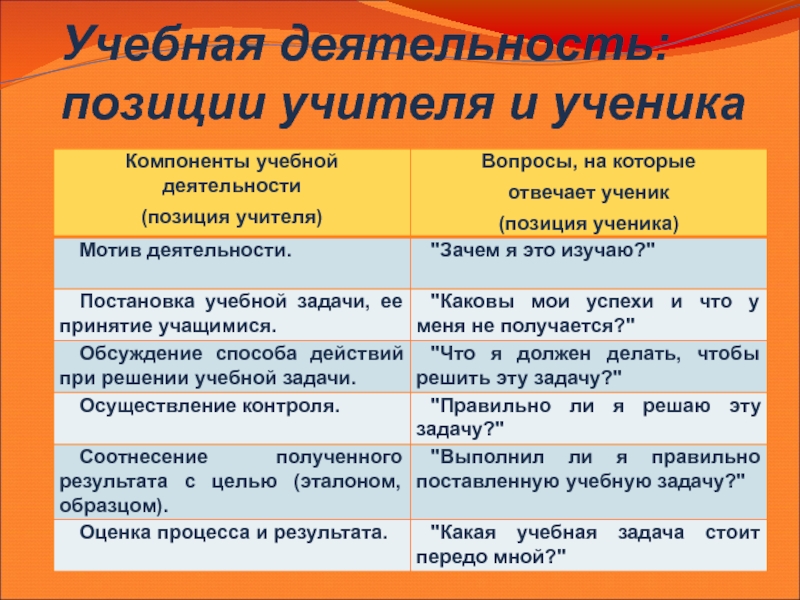 Учебная деятельность: позиции учителя и ученика

| Компоненты учебной деятельности (позиция учителя) | Вопросы, на которые отвечает ученик (позиция ученика) |
|---|---|
| Мотив деятельности. | "Зачем я это изучаю?" |
| Постановка учебной задачи, ее принятие учащимися. | "Каковы мои успехи и что у меня не получается?" |
| Обсуждение способа действий при решении учебной задачи. | "Что я должен делать, чтобы решить эту задачу?" |
| Осуществление контроля. | "Правильно ли я решаю эту задачу?" |
| Соотнесение полученного результата с целью (эталоном, образцом). | "Выполнил ли я правильно поставленную учебную задачу?" |
| Оценка процесса и результата. | "Какая учебная задача стоит передо мной?" |